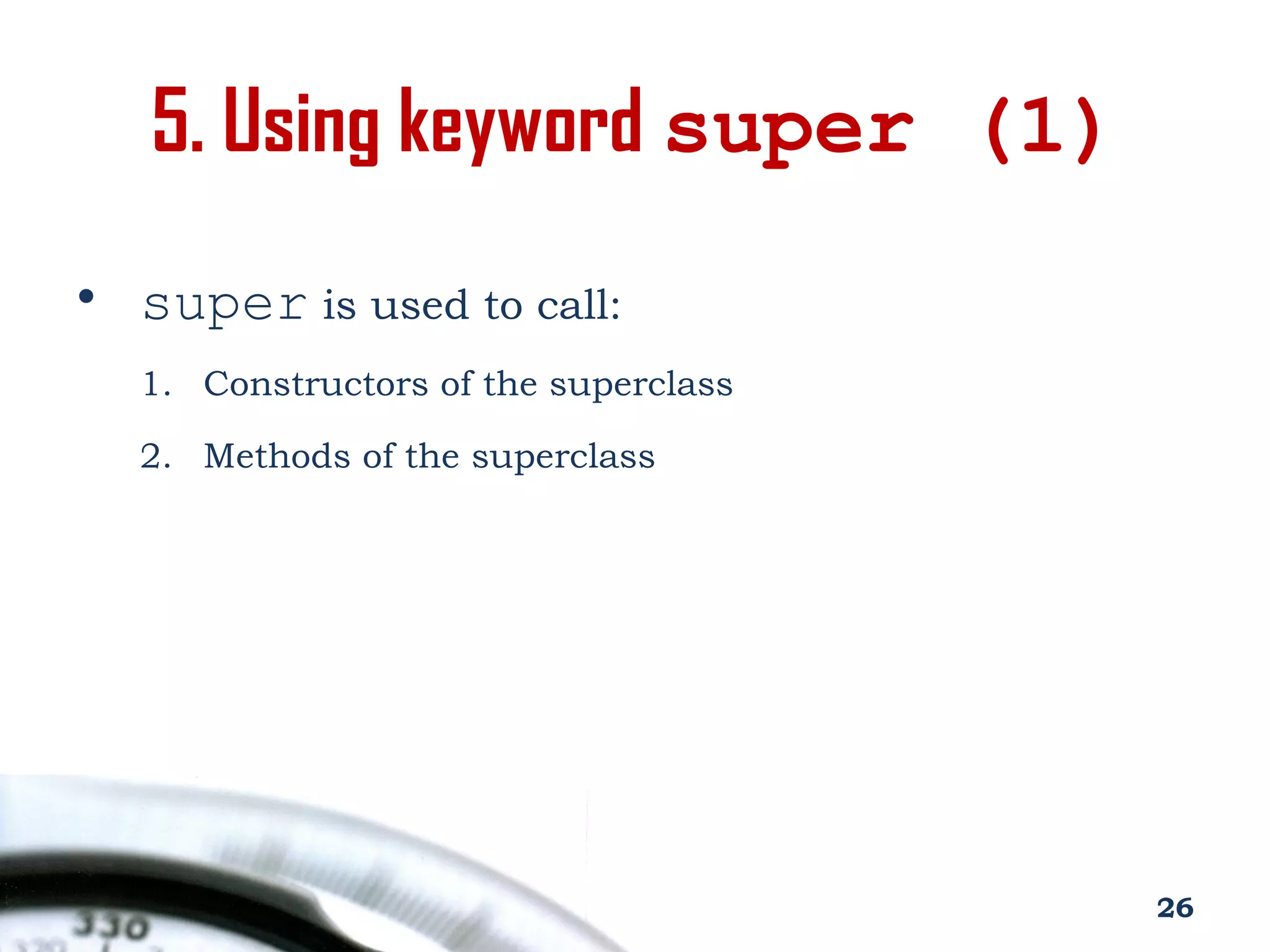 5. Using keyword super (1)

• super is used to call:

1. Constructors of the superclass
2. Methods of the superclass

330

26